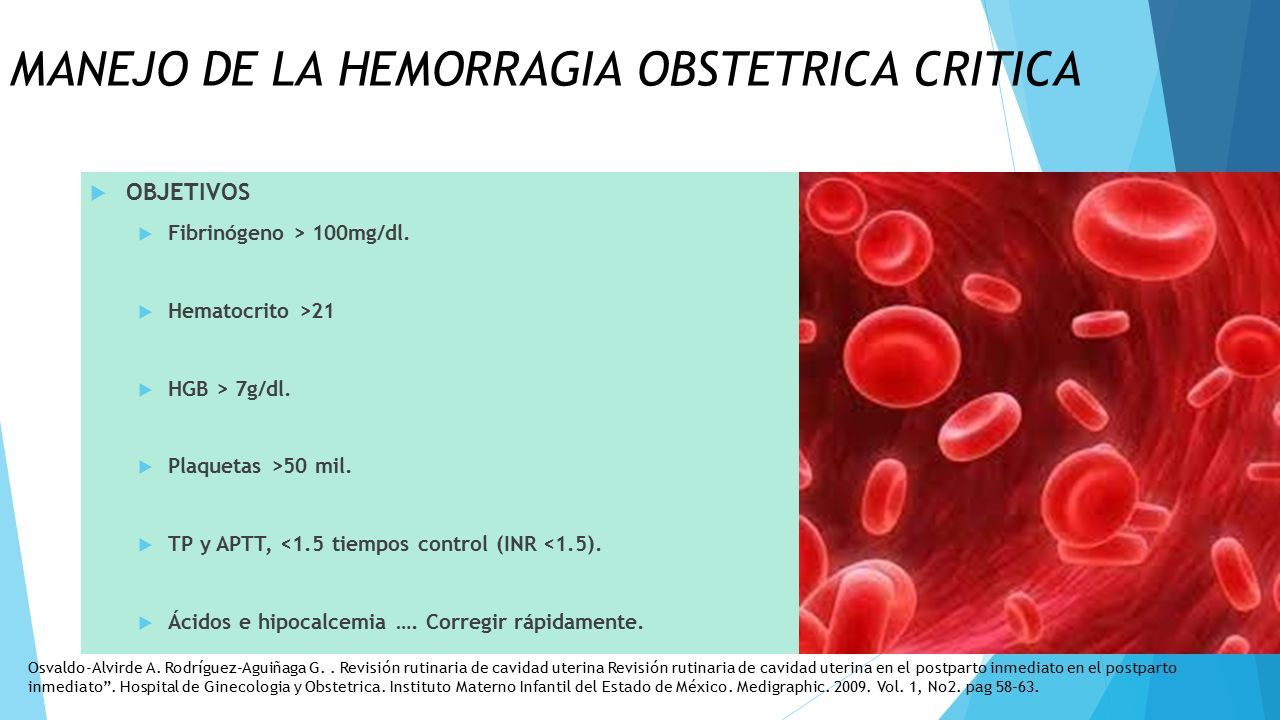 MANEJO DE LA HEMORRAGIA OBSTETRICA CRITICA

OBJETIVOS

Fibrinógeno > 100mg/dl.

Hematocrito >21

HGB > 7g/dl.

Plaquetas >50 mil.

TP y APTT, <1.5 tiempos control (INR <1.5).

Ácidos e hipocalcemia …. Corregir rápidamente.

Osvaldo-Alvirde A. Rodríguez-Aguiñaga G. . Revisión rutinaria de cavidad uterina Revisión rutinaria de cavidad uterina en el postparto inmediato en el postparto inmediato”. Hospital de Ginecologia y Obstetrica. Instituto Materno Infantil del Estado de México. Medigraphic. 2009. Vol. 1, No2. pag 58-63.